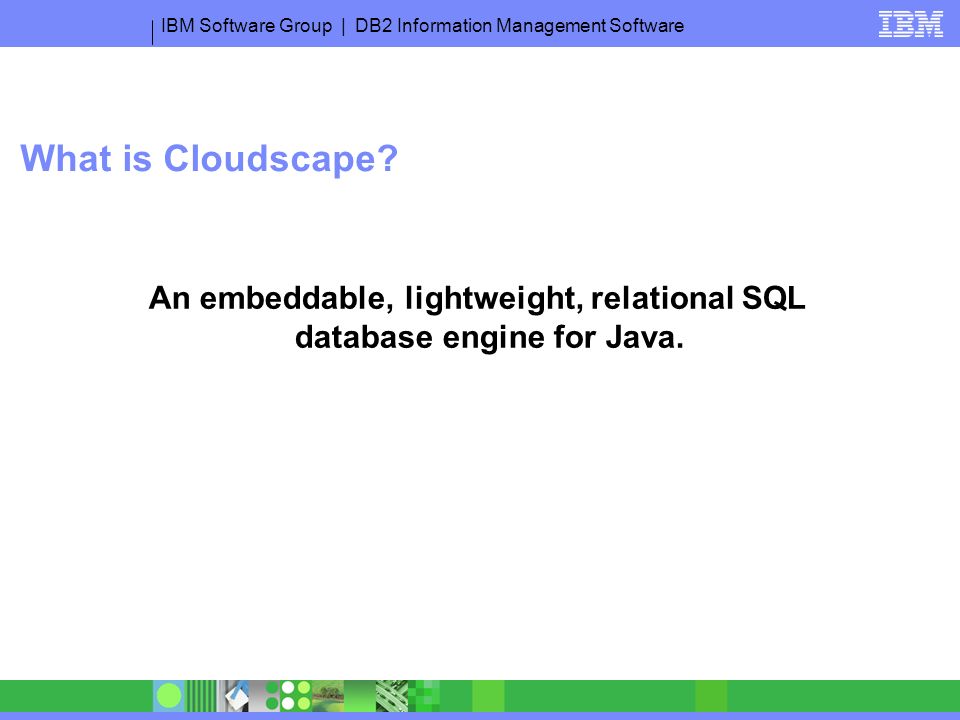 IBM Software Group | DB2 Information Management Software

IBM

What is Cloudscape?

An embeddable, lightweight, relational SQL database engine for Java.